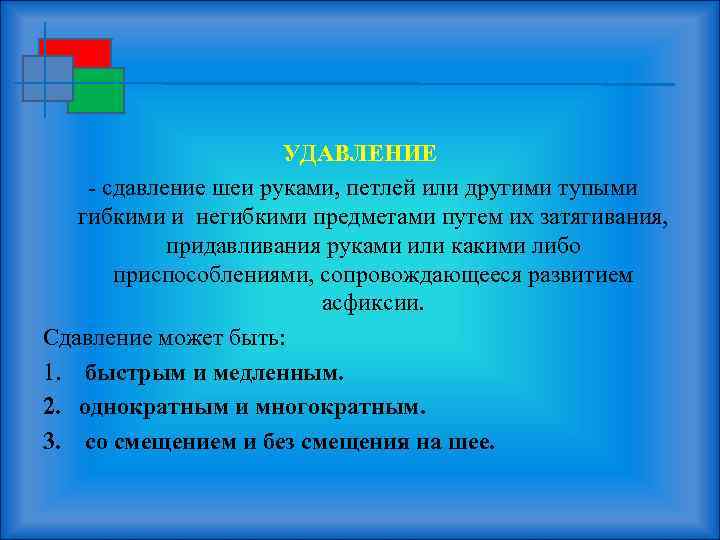 УДАВЛЕНИЕ

- сдавление шеи руками, петлей или другими тупыми гибкими и негибкими предметами путем их затягивания, придавливания руками или какими либо приспособлениями, сопровождающееся развитием асфиксии.

Сдавление может быть:

1. быстрым и медленным.

2. однократным и многократным.

3. со смещением и без смещения на шее.